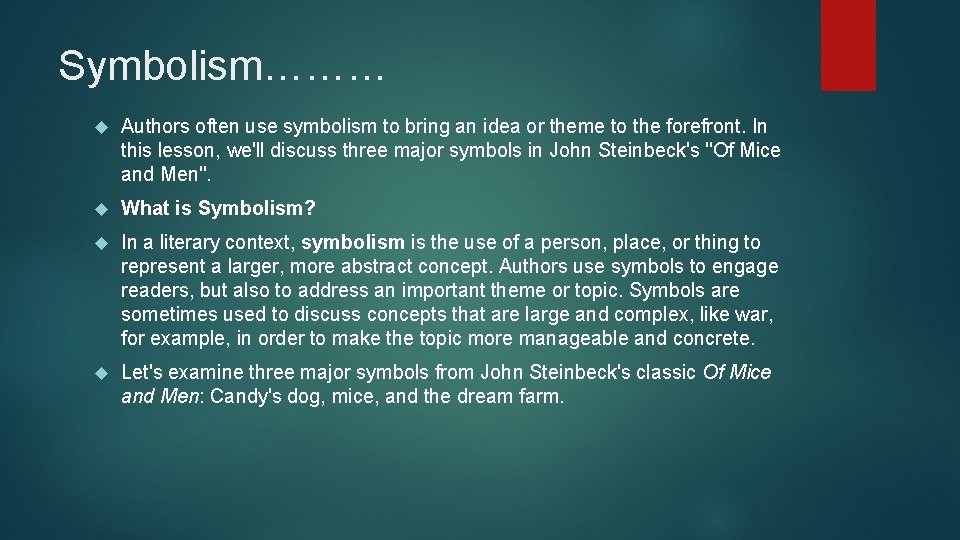 Symbolism………

Authors often use symbolism to bring an idea or theme to the forefront. In this lesson, we'll discuss three major symbols in John Steinbeck's "Of Mice and Men".

What is Symbolism?

In a literary context, symbolism is the use of a person, place, or thing to represent a larger, more abstract concept. Authors use symbols to engage readers, but also to address an important theme or topic. Symbols are sometimes used to discuss concepts that are large and complex, like war, for example, in order to make the topic more manageable and concrete.

Let's examine three major symbols from John Steinbeck's classic Of Mice and Men: Candy's dog, mice, and the dream farm.